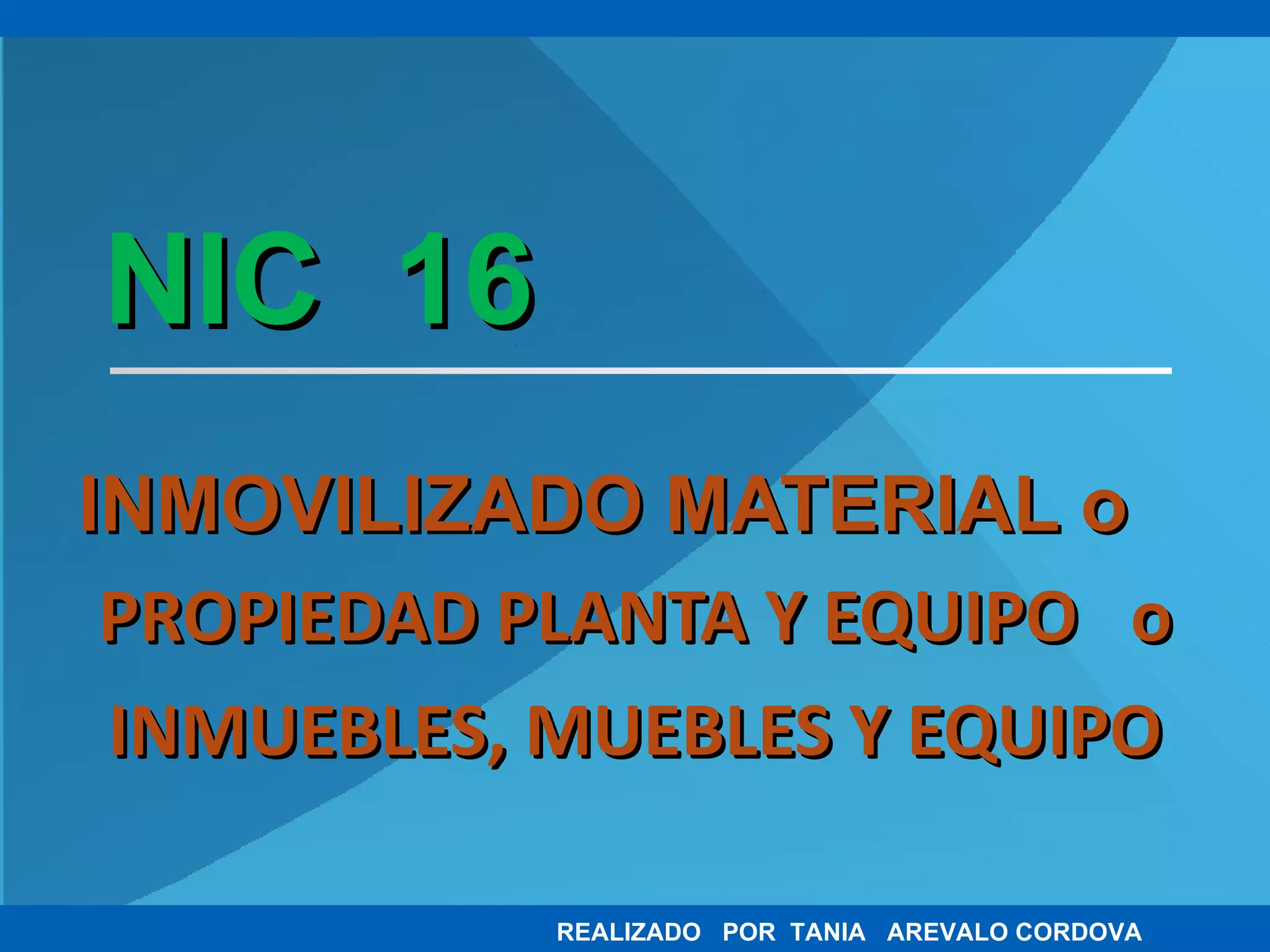 NIC 16

INMOVILIZADO MATERIAL o PROPIEDAD PLANTA Y EQUIPO o INMUEBLES, MUEBLES Y EQUIPO

REALIZADO POR TANIA AREVALO CORDOVA